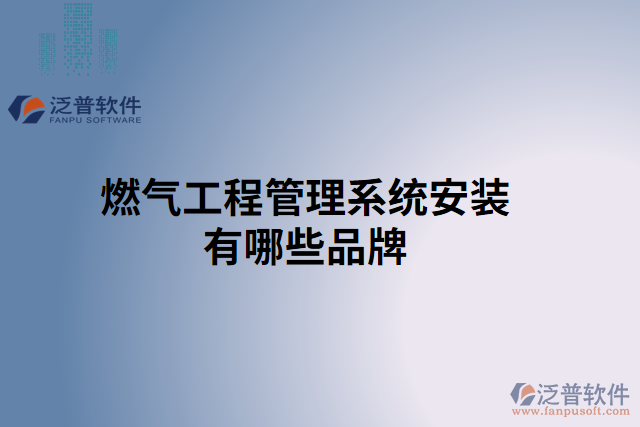 泛普软件
FANPU SOFTWARE

燃气工程管理系统安装有哪些品牌

泛普软件
www.fanpusoft.com